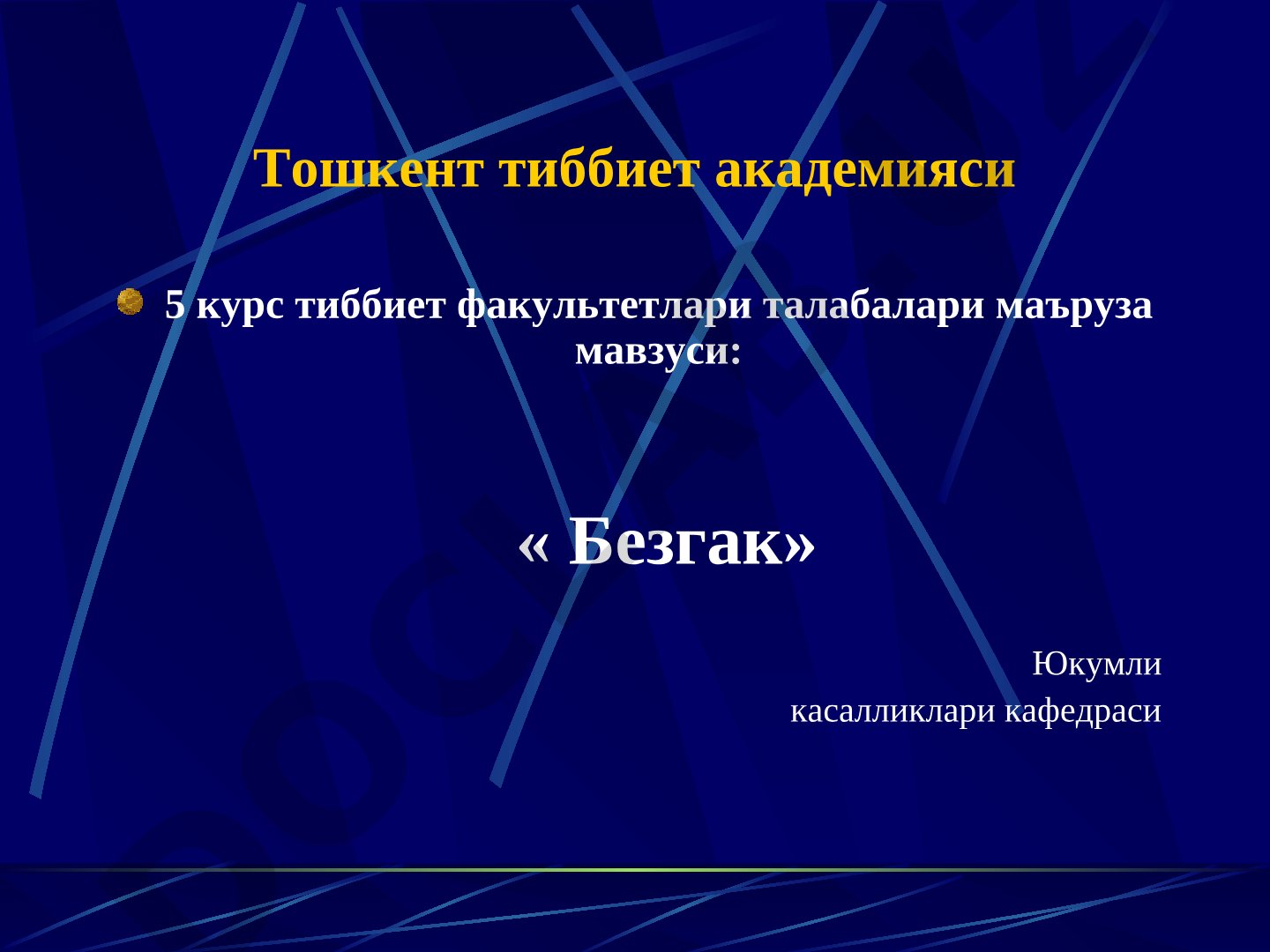 Тошкент тиббиет академияси

5 курс тиббиет факультетлари талабалари маъруза мавзуси:

« Безгак»

Юкумли касалликлари кафедраси